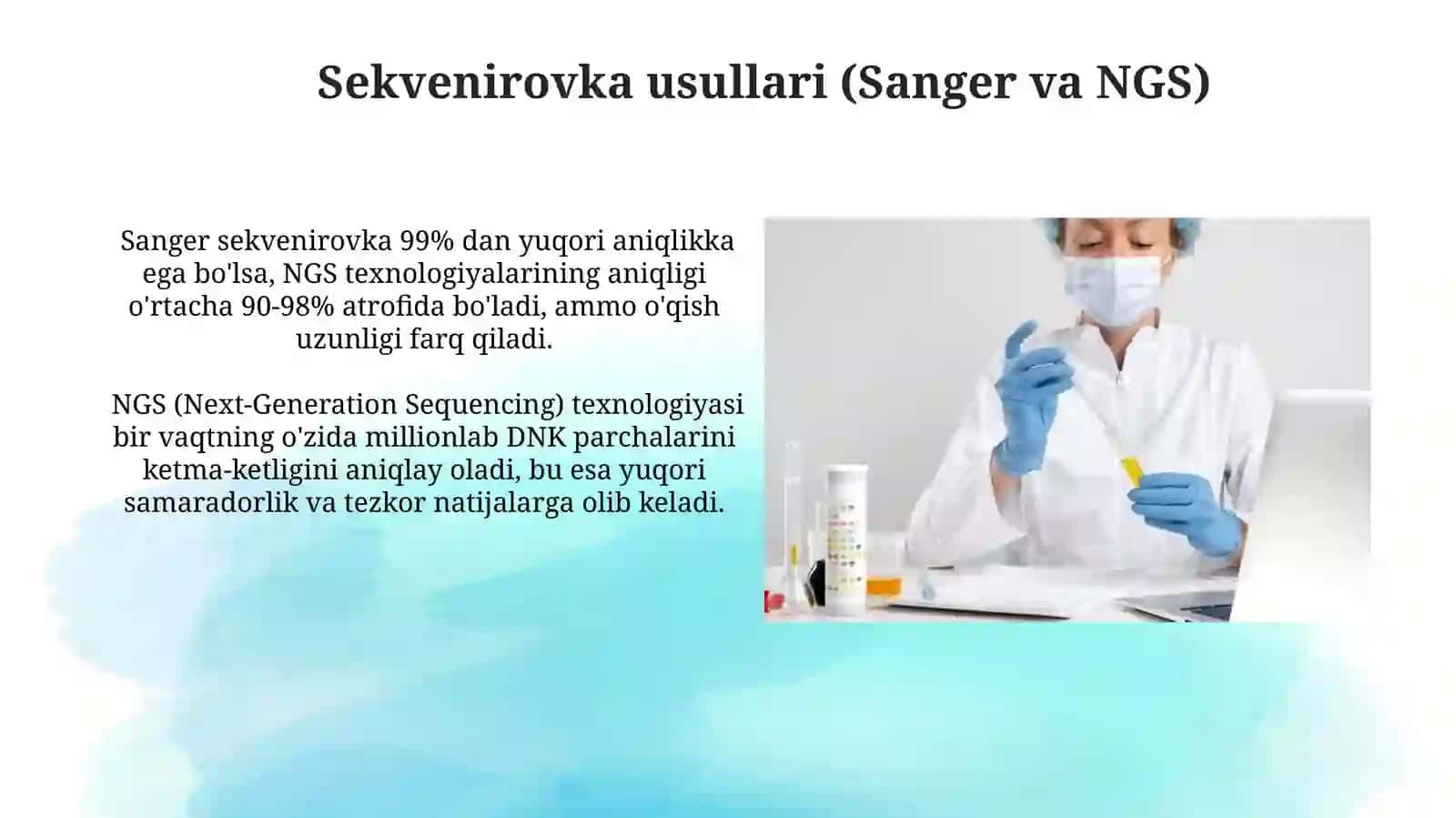 Sekvenirovka usullari (Sanger va NGS)

Sanger sekvenirovka 99% dan yuqori aniqlikka ega bo'lsa, NGS texnologiyalarining aniqligi o'rtacha 90-98% atrofida bo'ladi, ammo o'qish uzunligi farq qiladi.

NGS (Next-Generation Sequencing) texnologiyasi bir vaqtning o'zida millionlab DNK parchalarini ketma-ketligini aniqlay oladi, bu esa yuqori samaradorlik va tezkor natijalarga olib keladi.